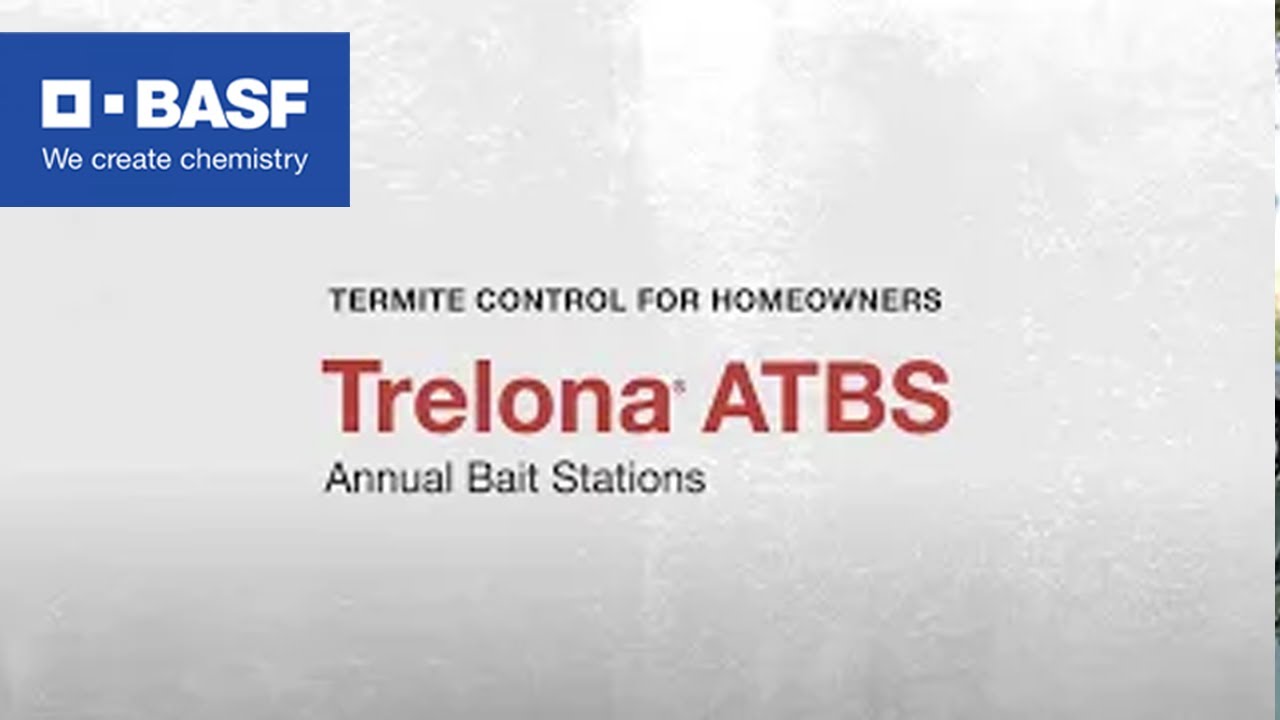 BASF
We create chemistry

TERMITE CONTROL FOR HOMEOWNERS

Trelona® ATBS
Annual Bait Stations